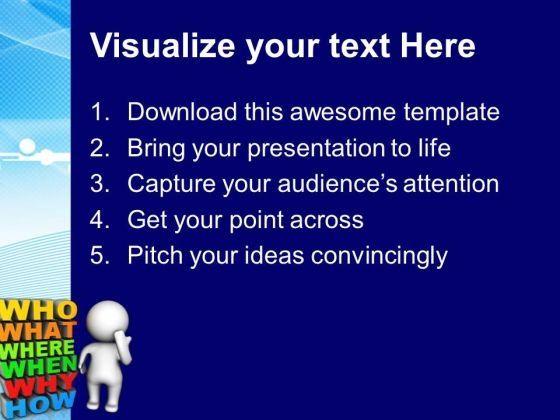 Visualize your text Here

1. Download this awesome template
2. Bring your presentation to life
3. Capture your audience's attention
4. Get your point across
5. Pitch your ideas convincingly

WHO
WHAT
WHERE
WHEN
WHY
HOW